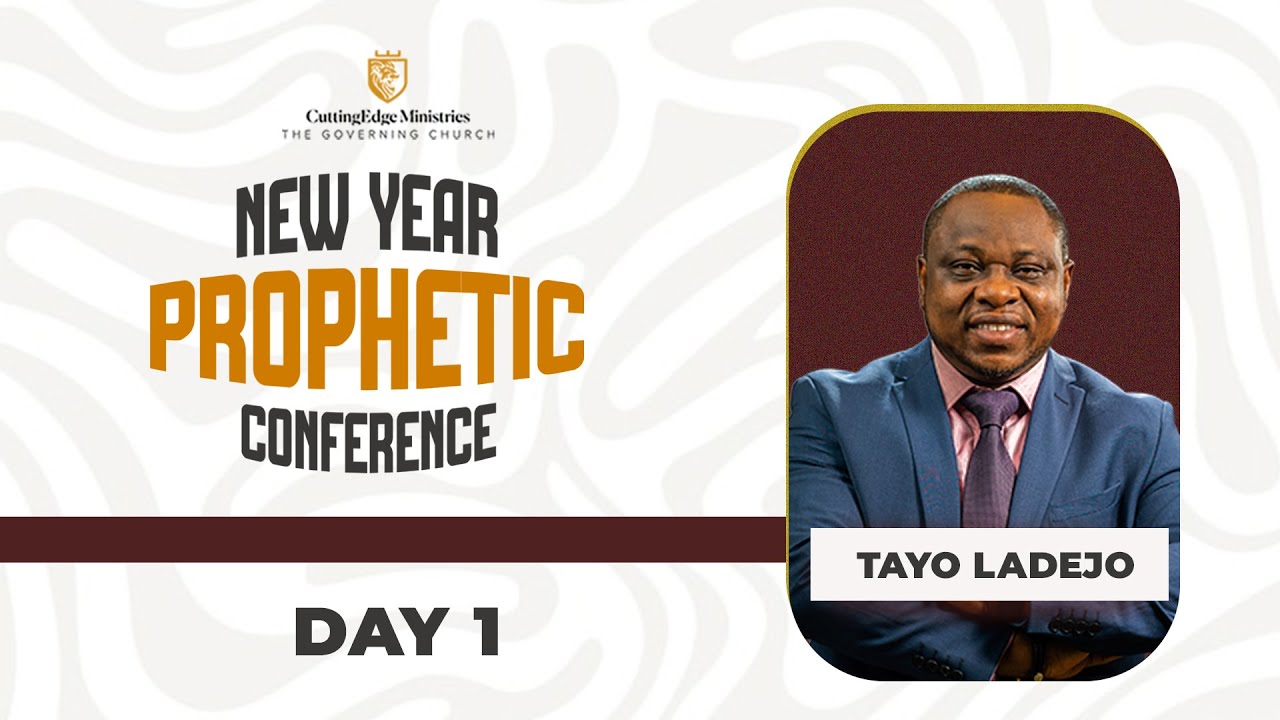 CuttingEdge Ministries
THE GOVERNING CHURCH

NEW YEAR
PROPHETIC
CONFERENCE

DAY 1

TAYO LADEJO